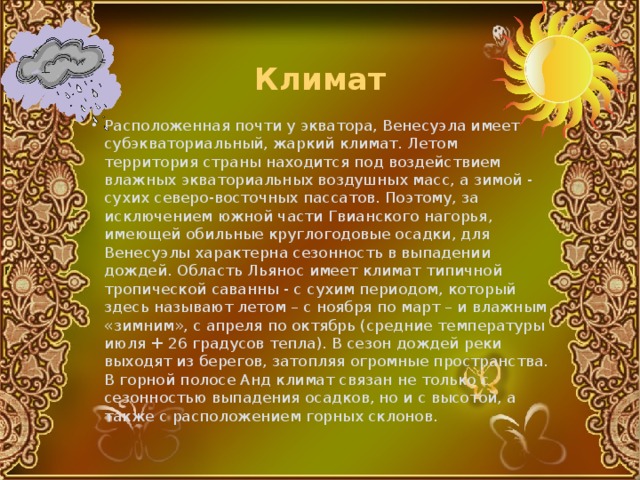 Климат

Расположенная почти у экватора, Венесуэла имеет субэкваториальный, жаркий климат. Летом территория страны находится под воздействием влажных экваториальных воздушных масс, а зимой - сухих северо-восточных пассатов. Поэтому, за исключением южной части Гвианского нагорья, имеющей обильные круглогодовые осадки, для Венесуэлы характерна сезонность в выпадении дождей. Область Льянос имеет климат типичной тропической саванны - с сухим периодом, который здесь называют летом – с ноября по март – и влажным «зимним», с апреля по октябрь (средние температуры июля + 26 градусов тепла). В сезон дождей реки выходят из берегов, затопляя огромные пространства. В горной полосе Анд климат связан не только с сезонностью выпадения осадков, но и с высотой, а также с расположением горных склонов.